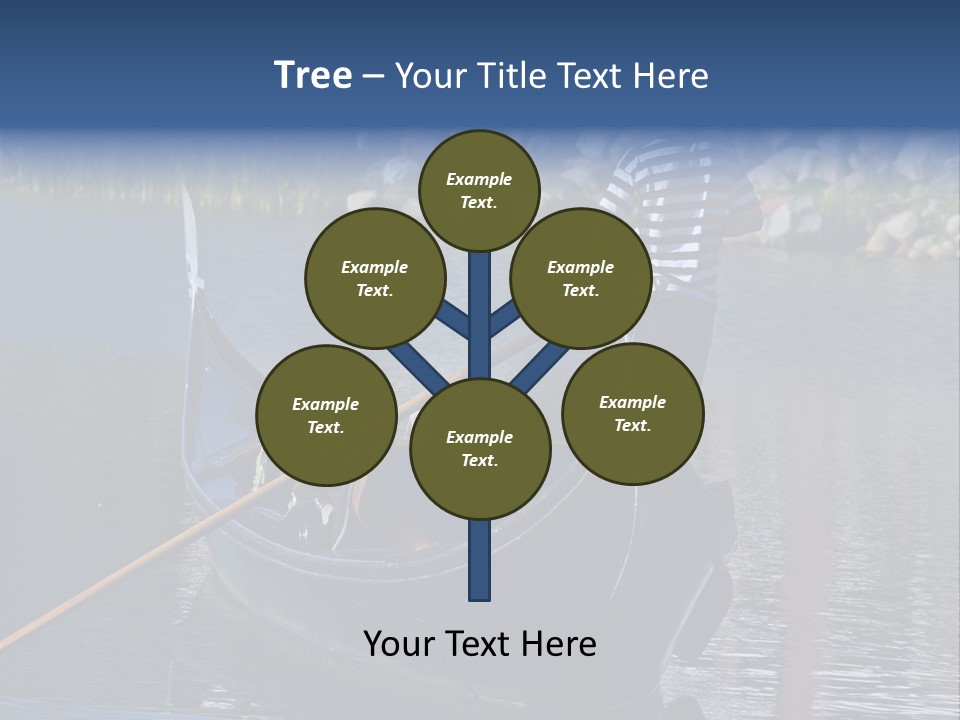 Tree – Your Title Text Here

Example Text.

Example Text.

Example Text.

Example Text.

Example Text.

Example Text.

Your Text Here